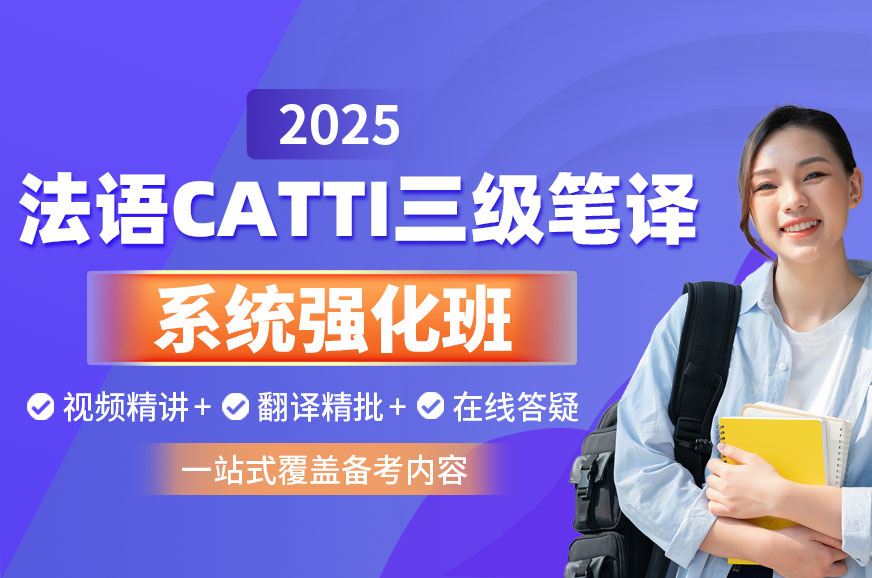 2025

法语CATTI三级笔译

系统强化班

视频精讲 + 翻译精批 + 在线答疑

一站式覆盖备考内容